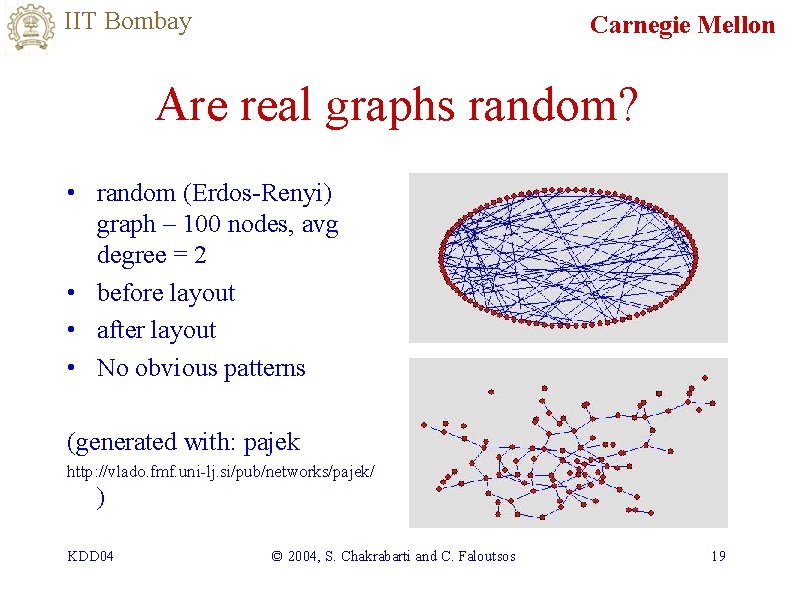 IIT Bombay

Carnegie Mellon

Are real graphs random?

• random (Erdos-Renyi) graph – 100 nodes, avg degree = 2
• before layout
• after layout
• No obvious patterns

(generated with: pajek
http://vlado.fmf.uni-lj.si/pub/networks/pajek/
)

KDD04

© 2004, S. Chakrabarti and C. Faloutsos

19